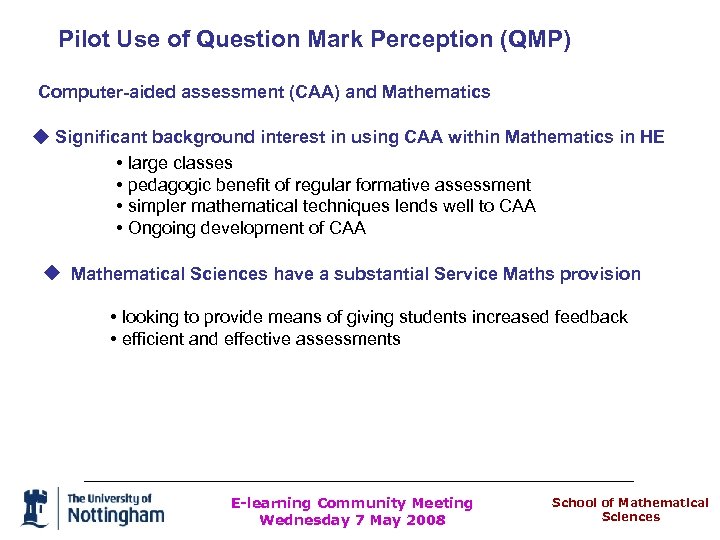 Pilot Use of Question Mark Perception (QMP)

Computer-aided assessment (CAA) and Mathematics

◆ Significant background interest in using CAA within Mathematics in HE

• large classes
• pedagogic benefit of regular formative assessment
• simpler mathematical techniques lends well to CAA
• Ongoing development of CAA

◆ Mathematical Sciences have a substantial Service Maths provision

• looking to provide means of giving students increased feedback
• efficient and effective assessments

The University of Nottingham

E-learning Community Meeting
Wednesday 7 May 2008

School of Mathematical Sciences